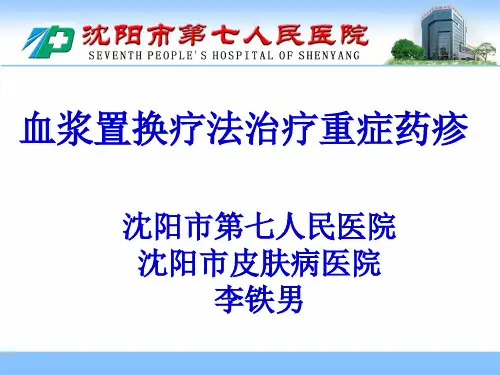 沈阳市第七人民医院
SEVENTH PEOPLE'S HOSPITAL OF SHENYANG

血浆置换疗法治疗重症药疹

沈阳市第七人民医院
沈阳市皮肤病医院
李铁男